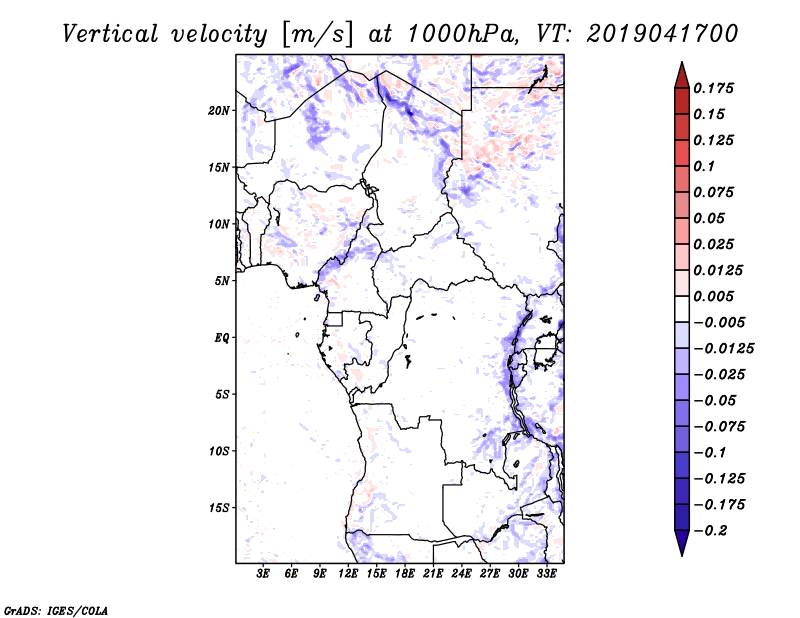 Vertical velocity [m/s] at 1000hPa, VT: 2019041700

20N
15N
10N
5N
EQ
5S
10S
15S

3E 6E 9E 12E 15E 18E 21E 24E 27E 30E 33E

0.175
0.15
0.125
0.1
0.075
0.05
0.025
0.0125
0.005
−0.005
−0.0125
−0.025
−0.05
−0.075
−0.1
−0.125
−0.175
−0.2

GrADS: IGES/COLA